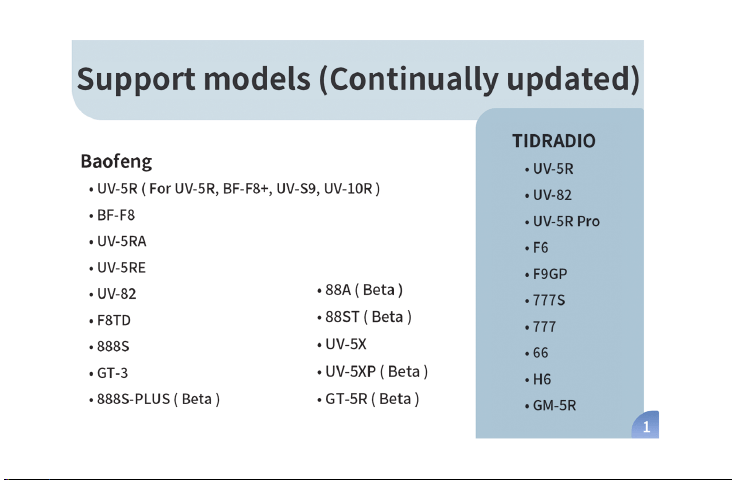 Support models (Continually updated)

Baofeng

• UV-5R ( For UV-5R, BF-F8+, UV-S9, UV-10R )
• BF-F8
• UV-5RA
• UV-5RE
• UV-82
• F8TD
• 888S
• GT-3
• 888S-PLUS ( Beta )

• 88A ( Beta )
• 88ST ( Beta )
• UV-5X
• UV-5XP ( Beta )
• GT-5R ( Beta )

TIDRADIO

• UV-5R
• UV-82
• UV-5R Pro
• F6
• F9GP
• 777S
• 777
• 66
• H6
• GM-5R

1